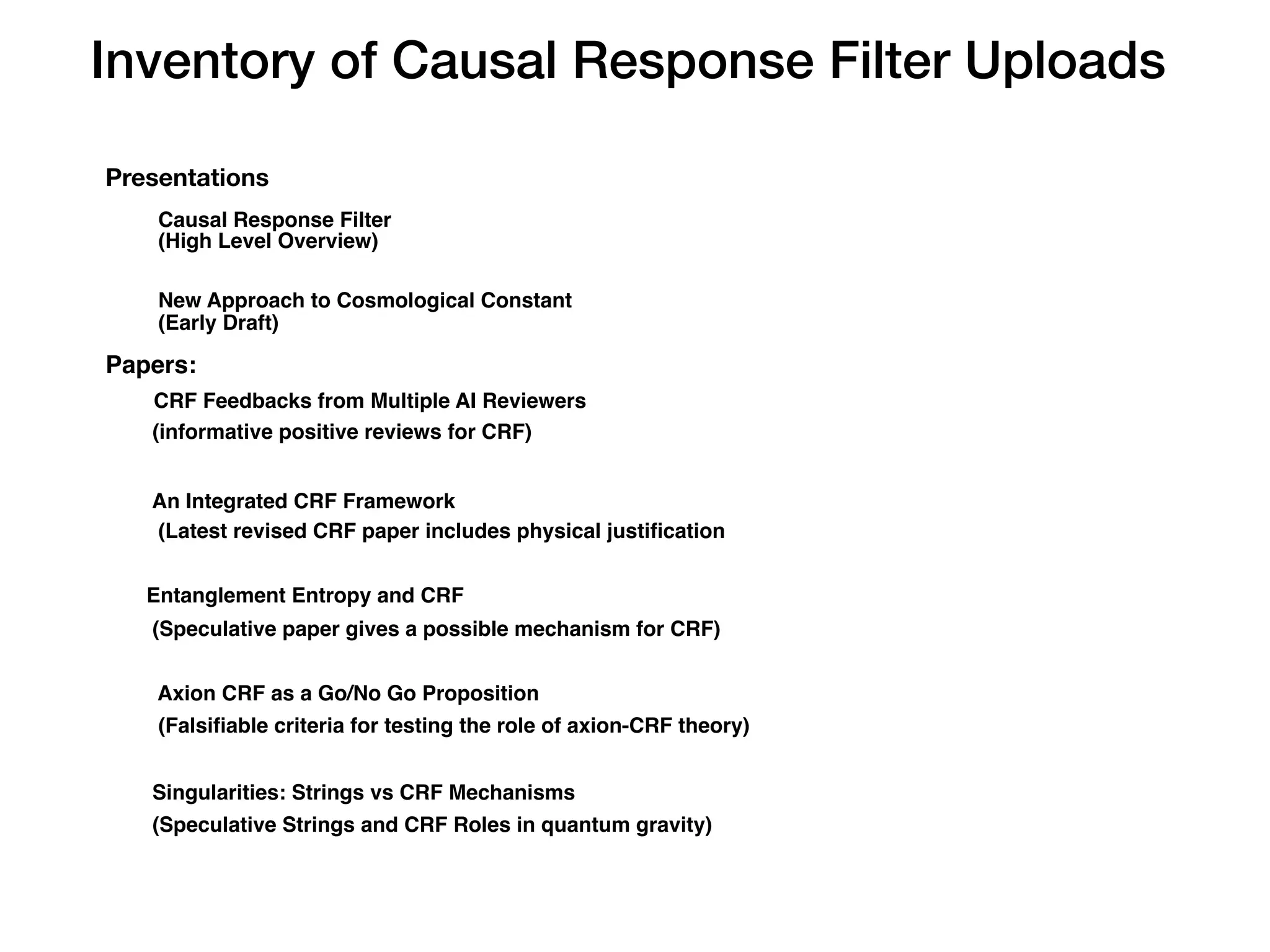 Inventory of Causal Response Filter Uploads

Presentations

Causal Response Filter
(High Level Overview)

New Approach to Cosmological Constant
(Early Draft)

Papers:

CRF Feedbacks from Multiple AI Reviewers
(informative positive reviews for CRF)

An Integrated CRF Framework
(Latest revised CRF paper includes physical justification

Entanglement Entropy and CRF
(Speculative paper gives a possible mechanism for CRF)

Axion CRF as a Go/No Go Proposition
(Falsifiable criteria for testing the role of axion-CRF theory)

Singularities: Strings vs CRF Mechanisms
(Speculative Strings and CRF Roles in quantum gravity)